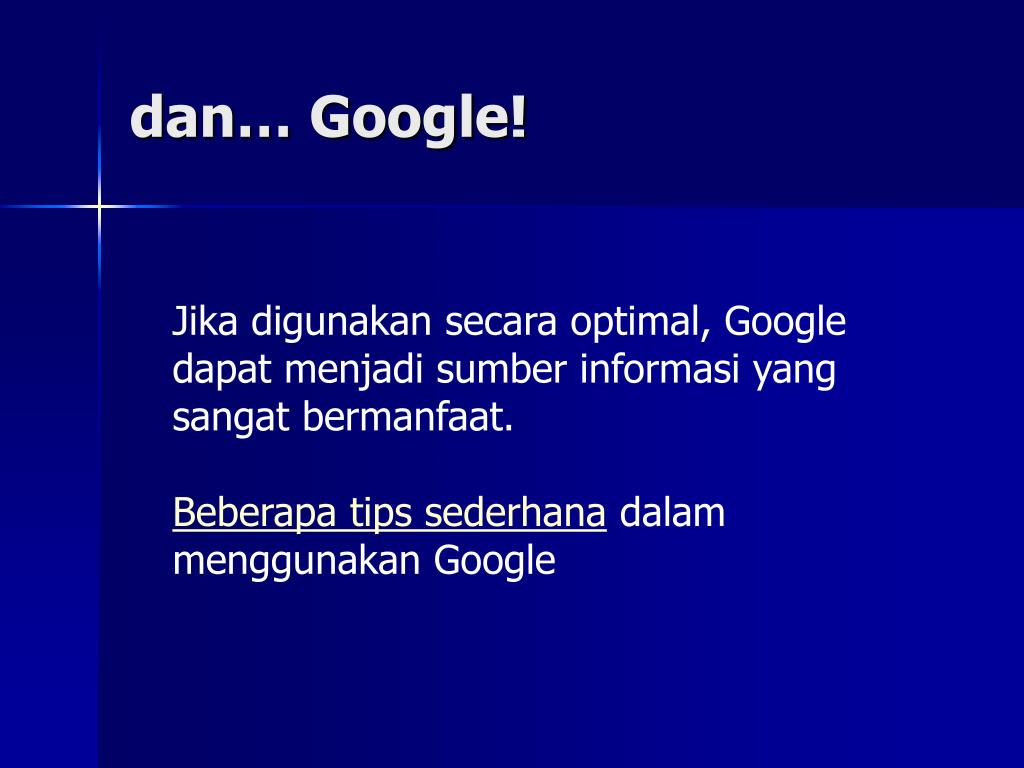 dan… Google!

Jika digunakan secara optimal, Google dapat menjadi sumber informasi yang sangat bermanfaat.

Beberapa tips sederhana dalam menggunakan Google